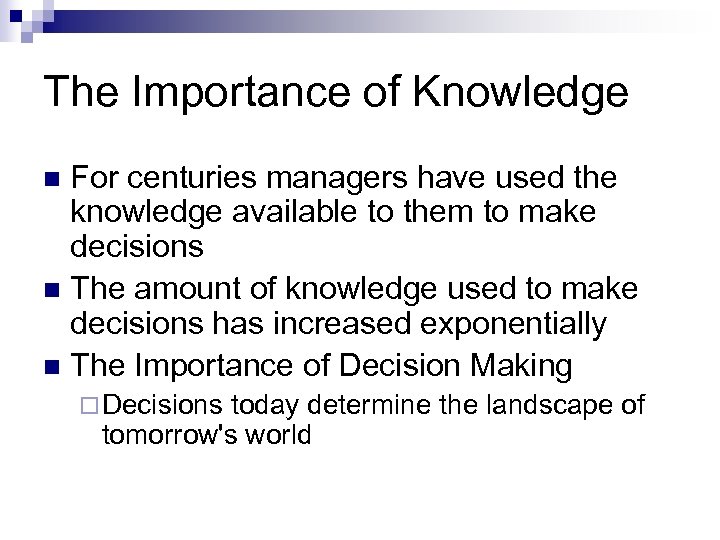 The Importance of Knowledge

For centuries managers have used the knowledge available to them to make decisions

The amount of knowledge used to make decisions has increased exponentially

The Importance of Decision Making

Decisions today determine the landscape of tomorrow's world